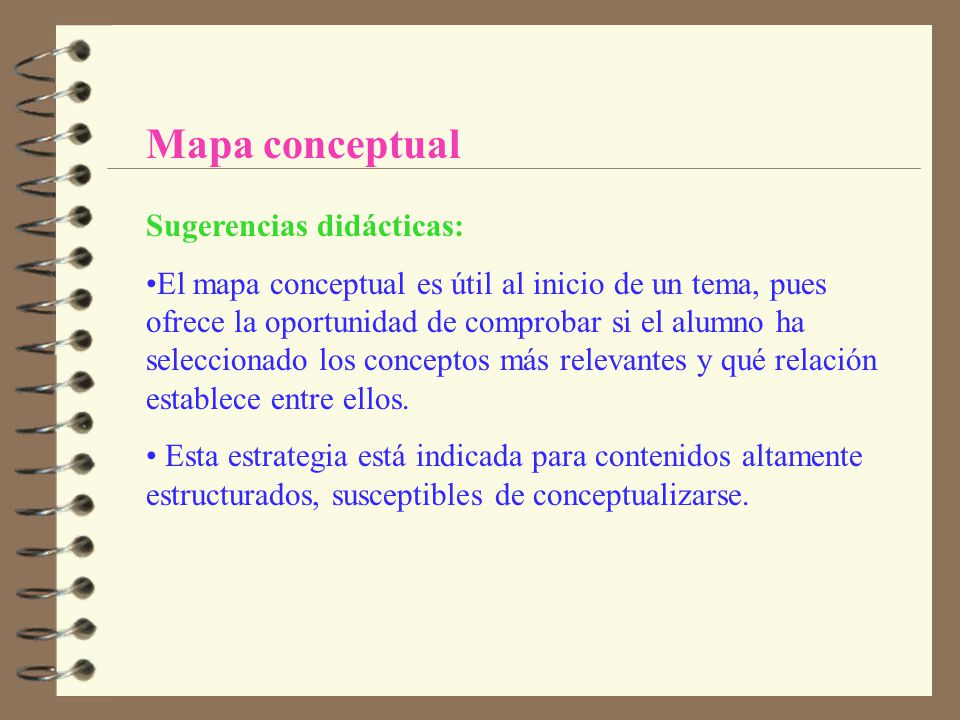 Mapa conceptual

Sugerencias didácticas:

•El mapa conceptual es útil al inicio de un tema, pues ofrece la oportunidad de comprobar si el alumno ha seleccionado los conceptos más relevantes y qué relación establece entre ellos.

• Esta estrategia está indicada para contenidos altamente estructurados, susceptibles de conceptualizarse.